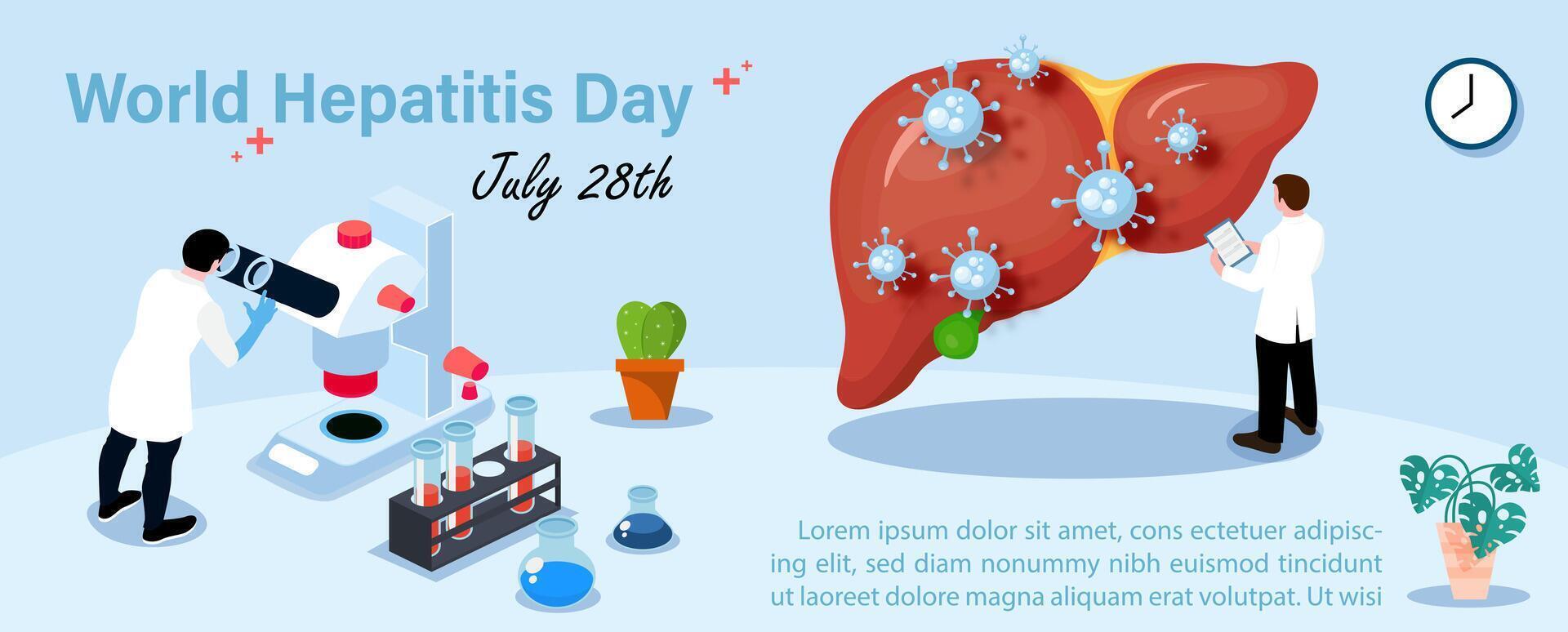 World Hepatitis Day

July 28th

Lorem ipsum dolor sit amet, cons ectetuer adipiscing elit, sed diam nonummy nibh euismod tincidunt ut laoreet dolore magna aliquam erat volutpat. Ut wisi